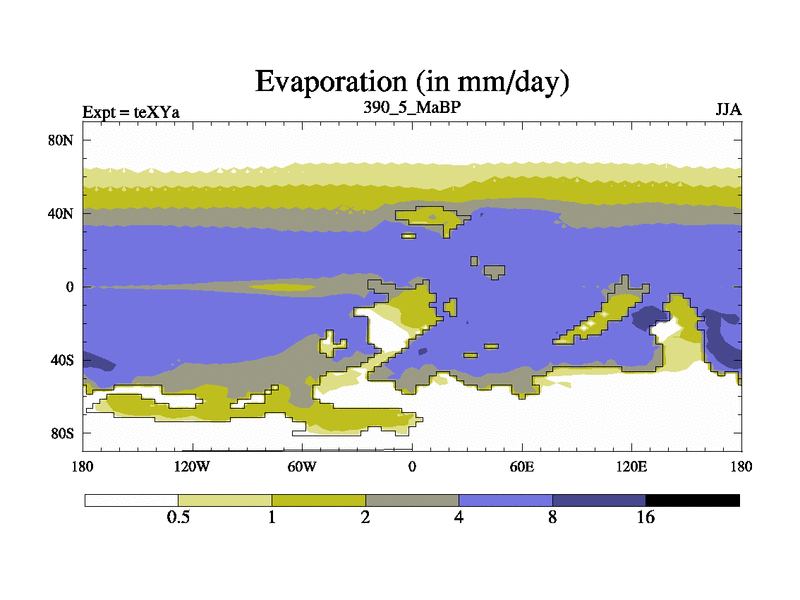 Evaporation (in mm/day)

Expt = teXYa
390_5_MaBP
JJA

80N
40N
0
40S
80S

180
120W
60W
0
60E
120E
180

0.5
1
2
4
8
16